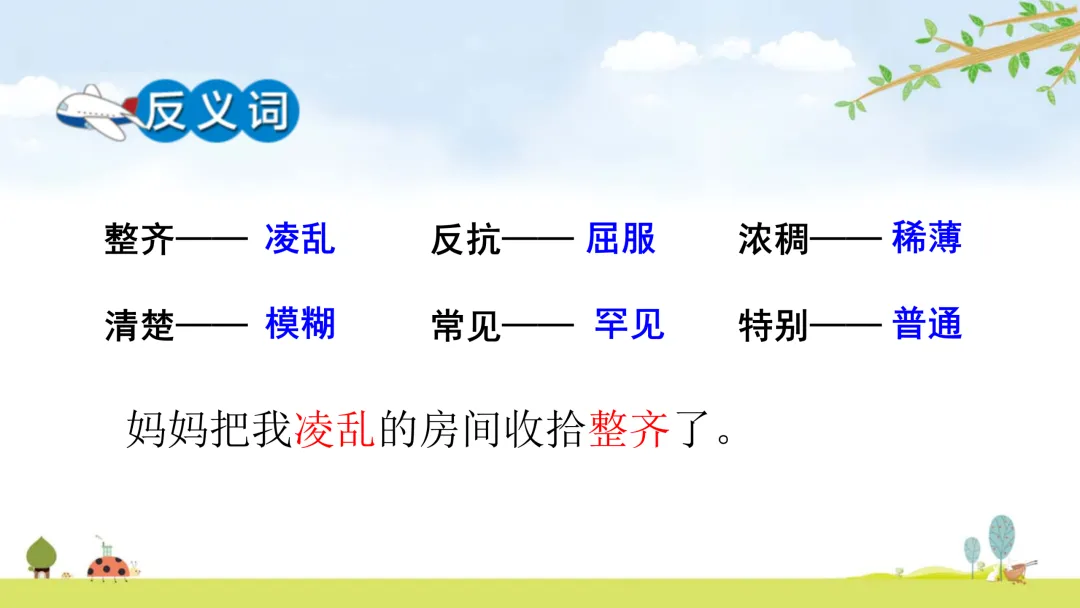 反义词

整齐—— 凌乱　　反抗—— 屈服　　浓稠—— 稀薄

清楚—— 模糊　　常见—— 罕见　　特别—— 普通

妈妈把我凌乱的房间收拾整齐了。